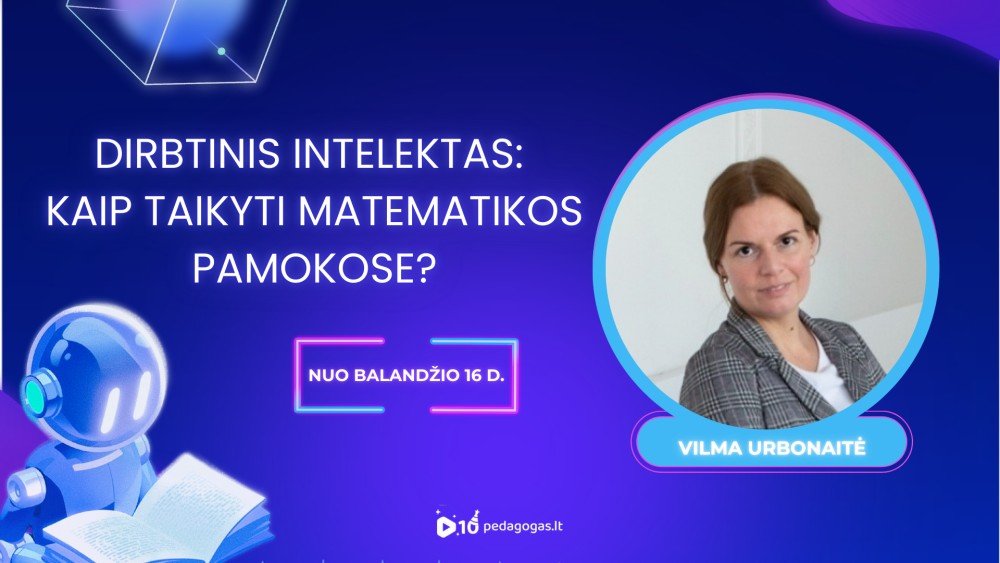 DIRBTINIS INTELEKTAS: KAIP TAIKYTI MATEMATIKOS PAMOKOSE?

NUO BALANDŽIO 16 D.

VILMA URBONAITĖ

10 pedagogas.lt